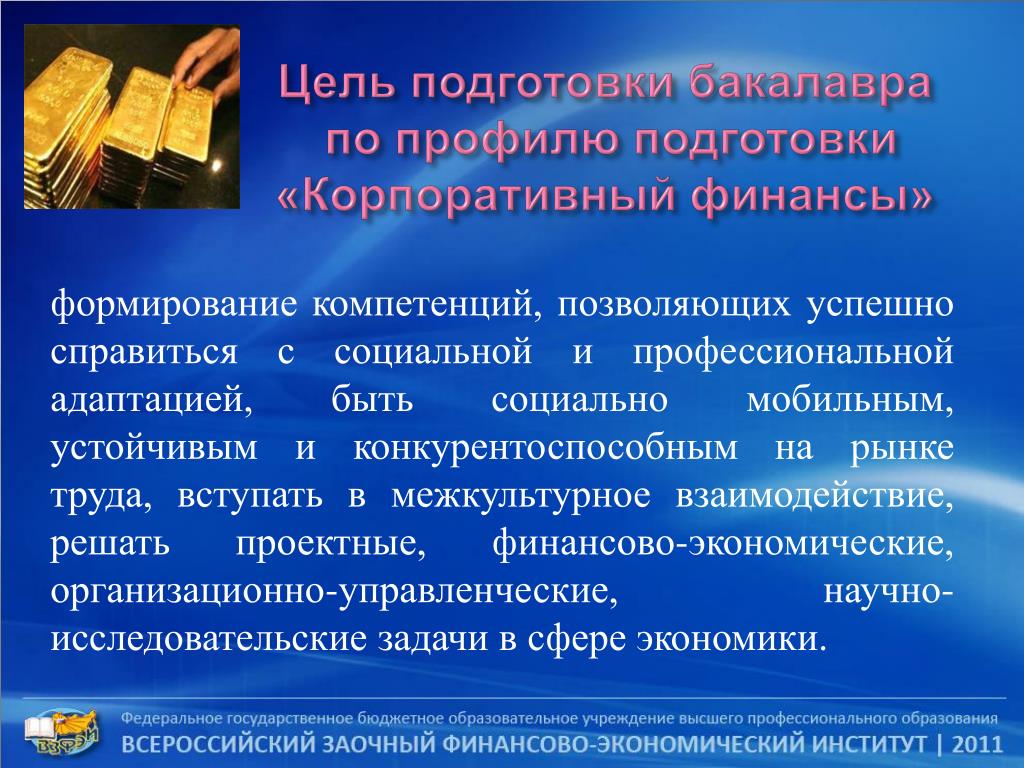 Цель подготовки бакалавра по профилю подготовки «Корпоративный финансы»

формирование компетенций, позволяющих успешно справиться с социальной и профессиональной адаптацией, быть социально мобильным, устойчивым и конкурентоспособным на рынке труда, вступать в межкультурное взаимодействие, решать проектные, финансово-экономические, организационно-управленческие, научно-исследовательские задачи в сфере экономики.

ВЗФЭИ

Федеральное государственное бюджетное образовательное учреждение высшего профессионального образования
ВСЕРОССИЙСКИЙ ЗАОЧНЫЙ ФИНАНСОВО-ЭКОНОМИЧЕСКИЙ ИНСТИТУТ | 2011